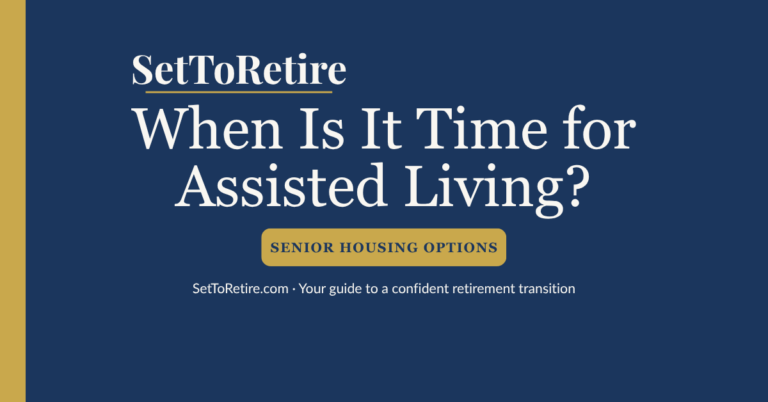 SetToRetire

When Is It Time for Assisted Living?

SENIOR HOUSING OPTIONS

SetToRetire.com · Your guide to a confident retirement transition